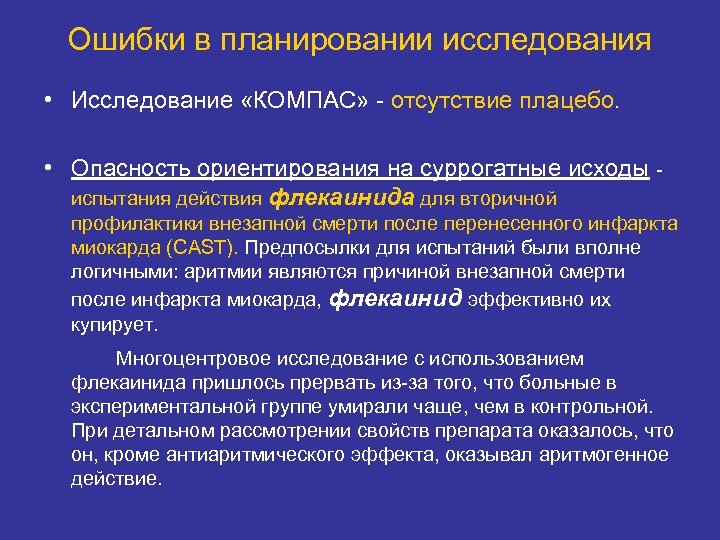 Ошибки в планировании исследования

• Исследование «КОМПАС» - отсутствие плацебо.

• Опасность ориентирования на суррогатные исходы - испытания действия флекаинида для вторичной профилактики внезапной смерти после перенесенного инфаркта миокарда (CAST). Предпосылки для испытаний были вполне логичными: аритмии являются причиной внезапной смерти после инфаркта миокарда, флекаинид эффективно их купирует.

Многоцентровое исследование с использованием флекаинида пришлось прервать из-за того, что больные в экспериментальной группе умирали чаще, чем в контрольной. При детальном рассмотрении свойств препарата оказалось, что он, кроме антиаритмического эффекта, оказывал аритмогенное действие.